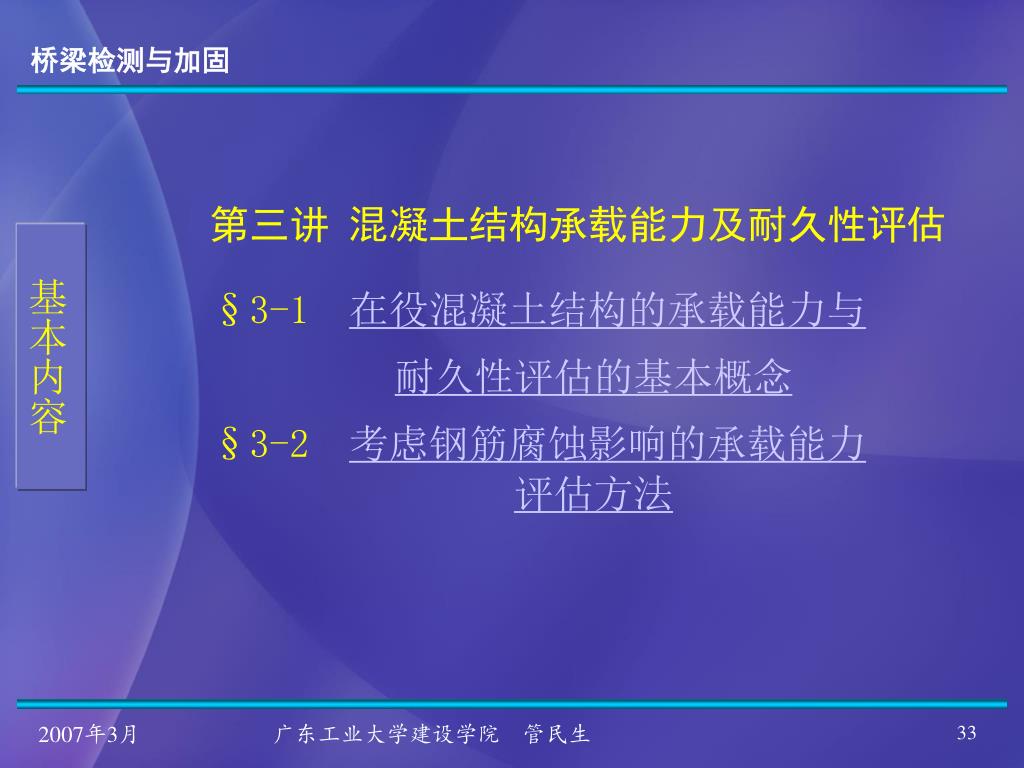 桥梁检测与加固

基本内容

第三讲 混凝土结构承载能力及耐久性评估

§3-1 在役混凝土结构的承载能力与耐久性评估的基本概念

§3-2 考虑钢筋腐蚀影响的承载能力评估方法

2007年3月 广东工业大学建设学院 管民生 33